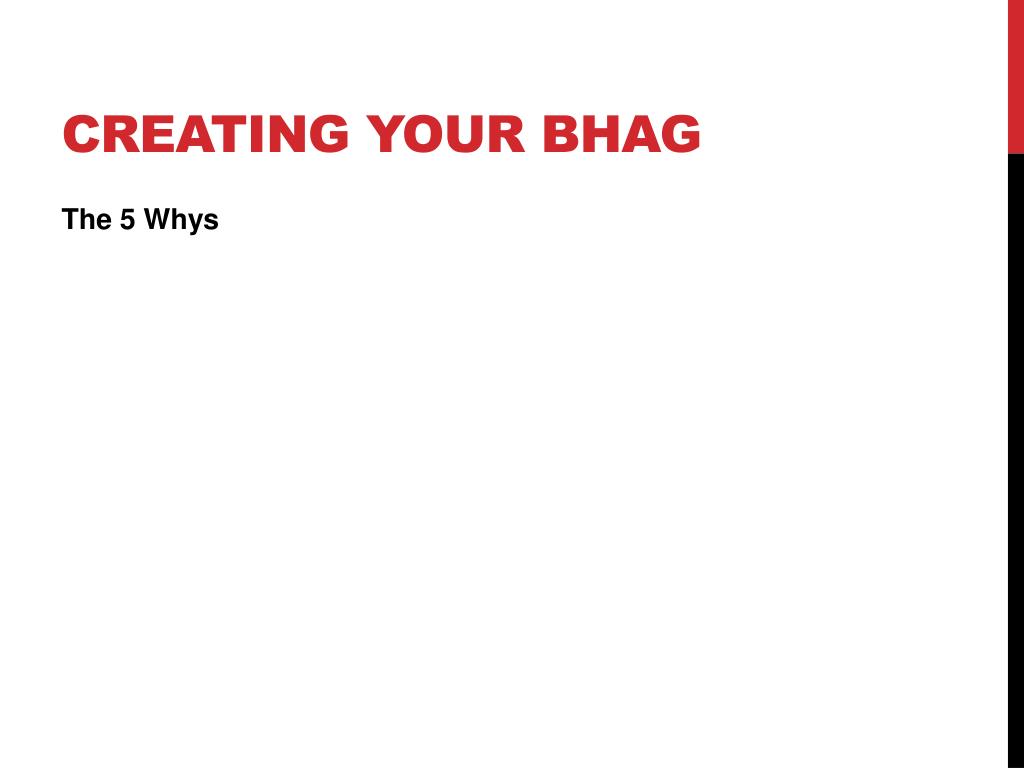 CREATING YOUR BHAG

The 5 Whys